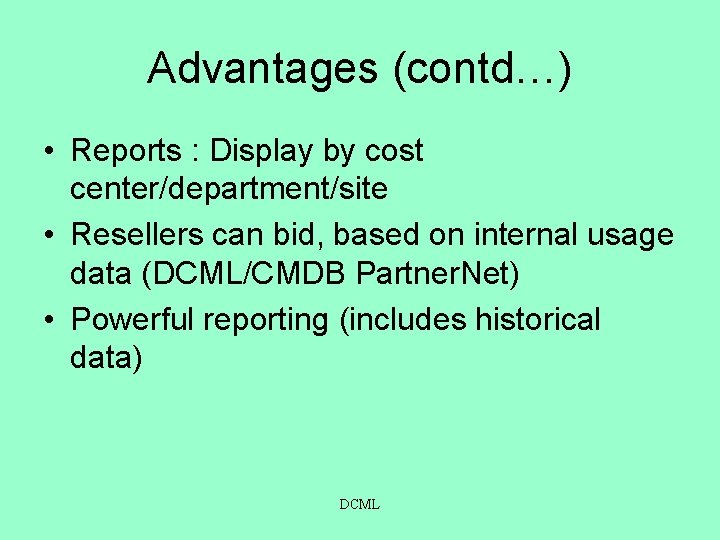 Advantages (contd…)

• Reports : Display by cost center/department/site
• Resellers can bid, based on internal usage data (DCML/CMDB PartnerNet)
• Powerful reporting (includes historical data)

DCML